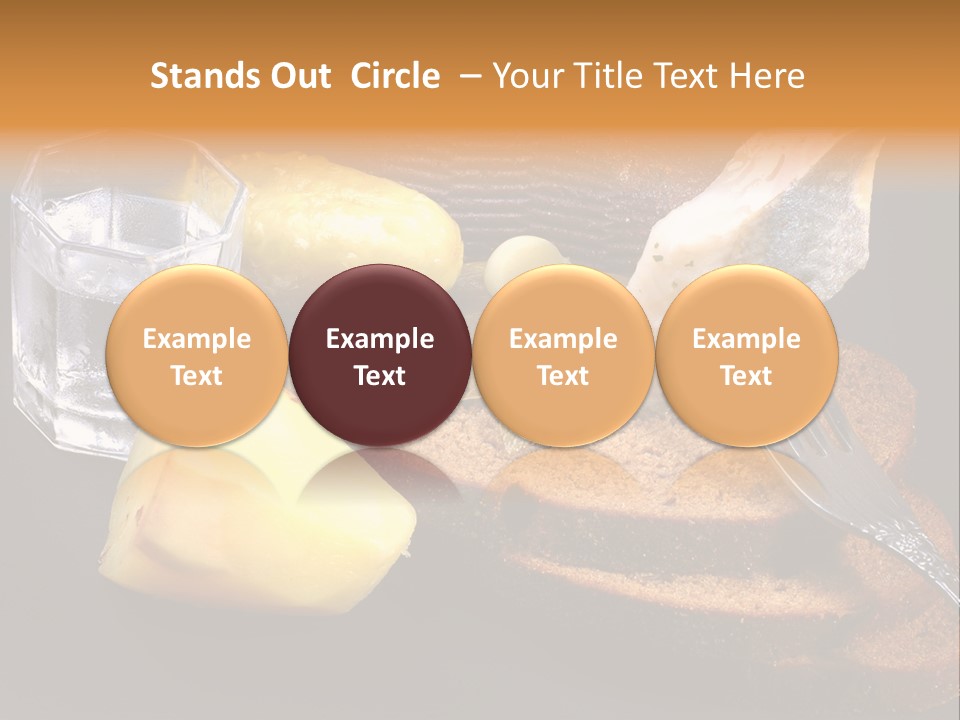 Stands Out Circle – Your Title Text Here

Example Text

Example Text

Example Text

Example Text